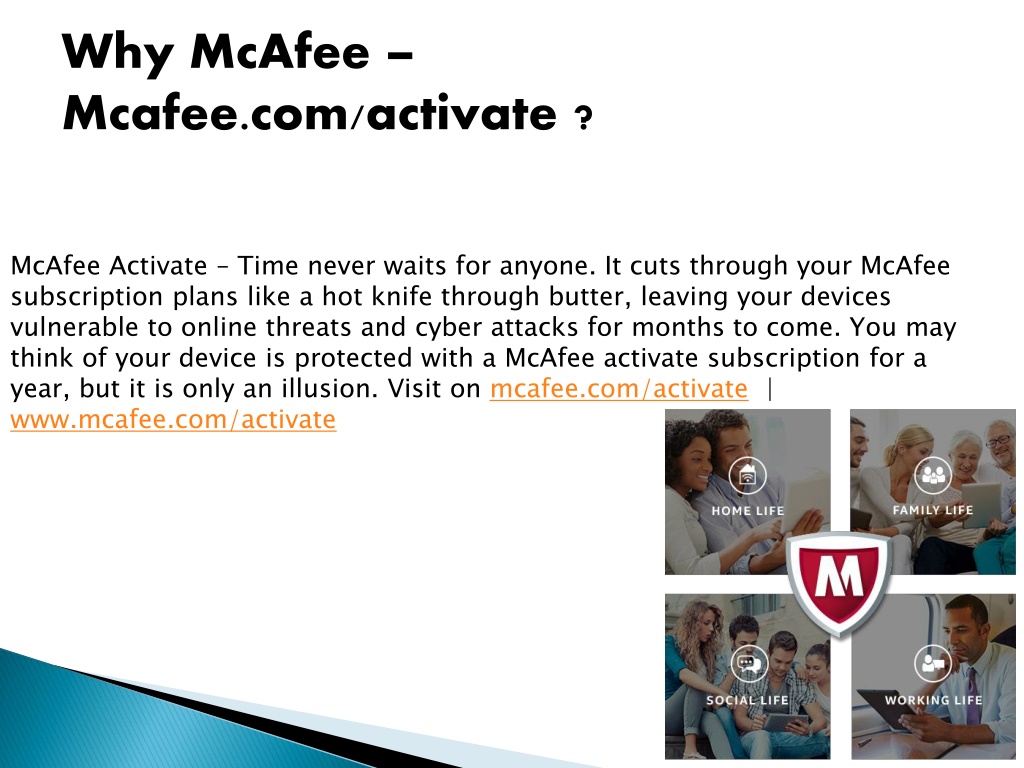 Why McAfee – Mcafee.com/activate ?

McAfee Activate – Time never waits for anyone. It cuts through your McAfee subscription plans like a hot knife through butter, leaving your devices vulnerable to online threats and cyber attacks for months to come. You may think of your device is protected with a McAfee activate subscription for a year, but it is only an illusion. Visit on mcafee.com/activate | www.mcafee.com/activate

HOME LIFE

FAMILY LIFE

M

SOCIAL LIFE

WORKING LIFE